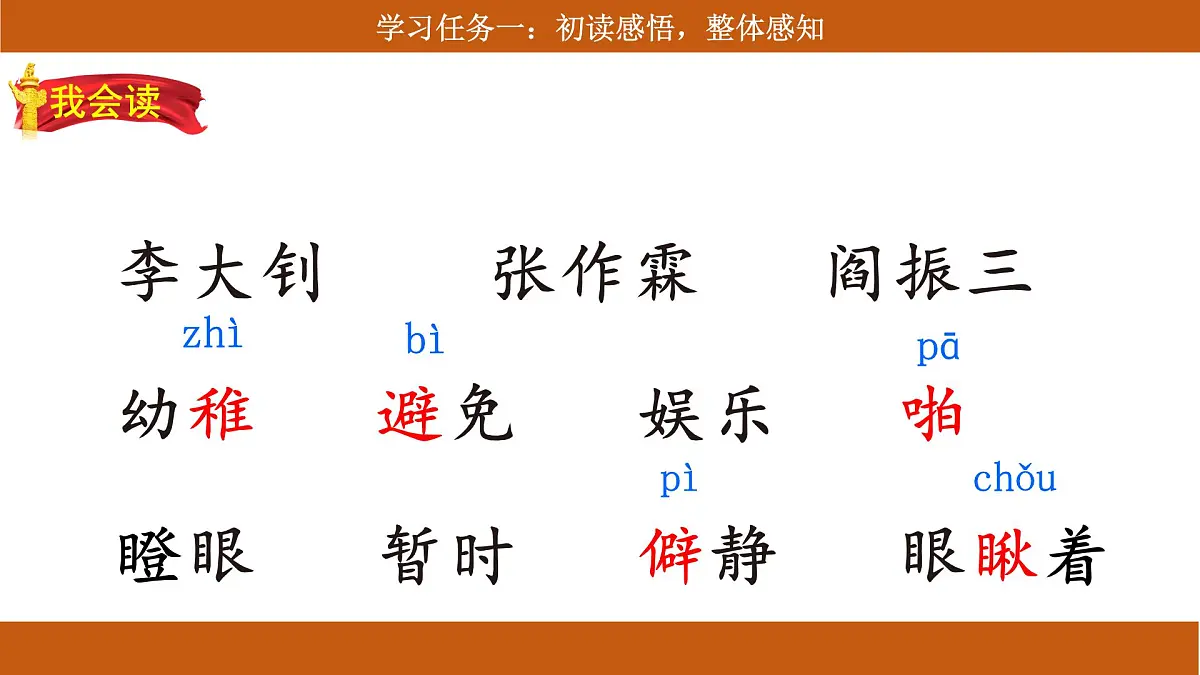 学习任务一：初读感悟，整体感知

我会读

李大钊　张作霖　阎振三

zhì　bì　pā
幼稚　避免　娱乐　啪

pì　chǒu
瞪眼　暂时　僻静　眼瞅着